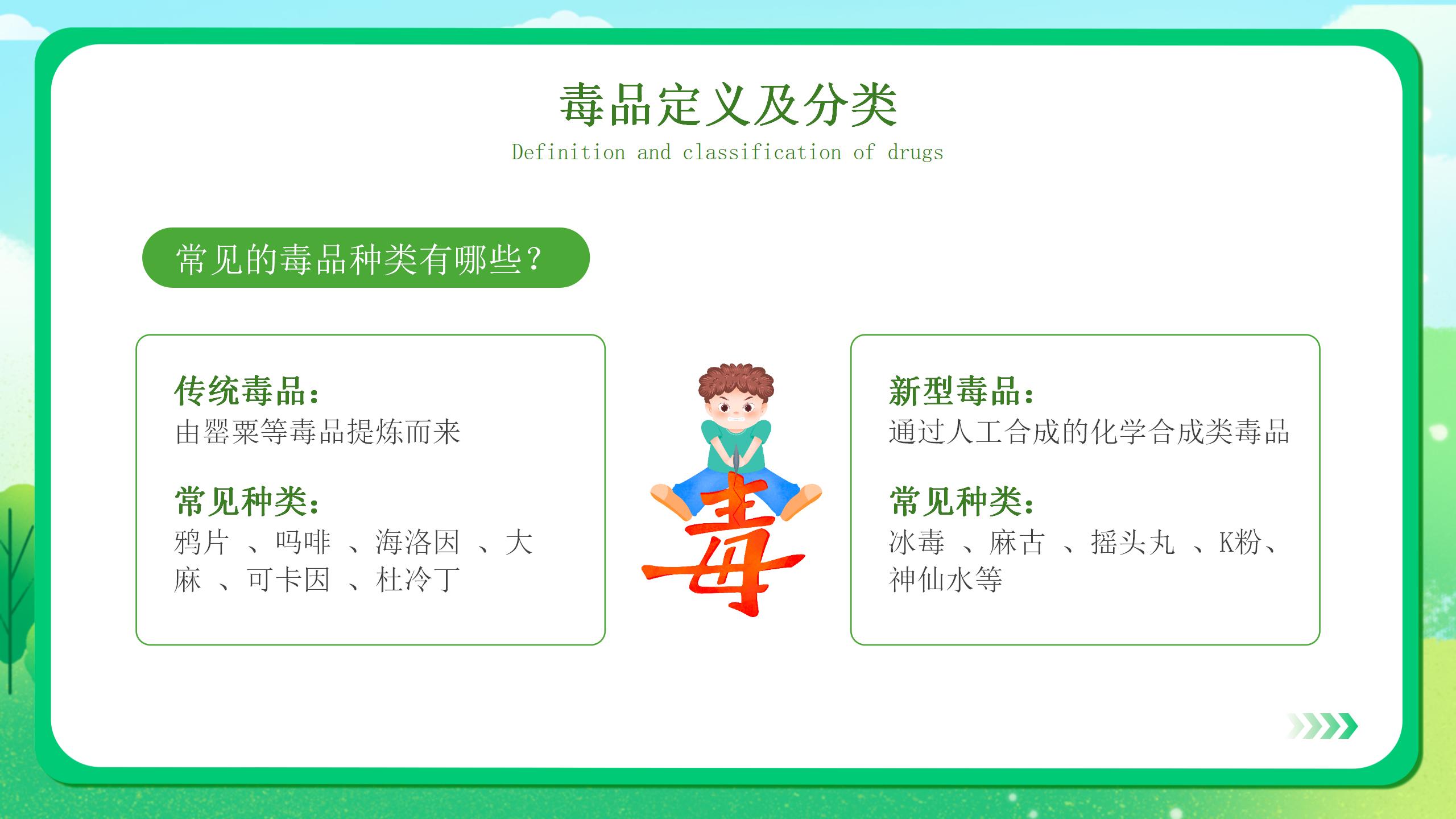 毒品定义及分类
Definition and classification of drugs

常见的毒品种类有哪些？

传统毒品：
由罂粟等毒品提炼而来

常见种类：
鸦片 、吗啡 、海洛因 、大麻 、可卡因 、杜冷丁

毒

新型毒品：
通过人工合成的化学合成类毒品

常见种类：
冰毒 、麻古 、摇头丸 、K粉、神仙水等